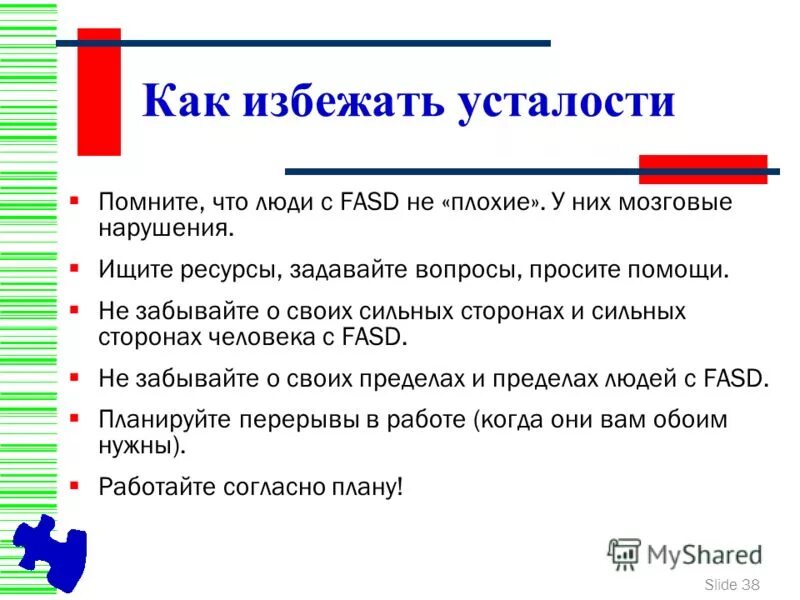 Как избежать усталости

▪ Помните, что люди с FASD не «плохие». У них мозговые нарушения.

▪ Ищите ресурсы, задавайте вопросы, просите помощи.

▪ Не забывайте о своих сильных сторонах и сильных сторонах человека с FASD.

▪ Не забывайте о своих пределах и пределах людей с FASD.

▪ Планируйте перерывы в работе (когда они вам обоим нужны).

▪ Работайте согласно плану!

MyShared

Slide 38